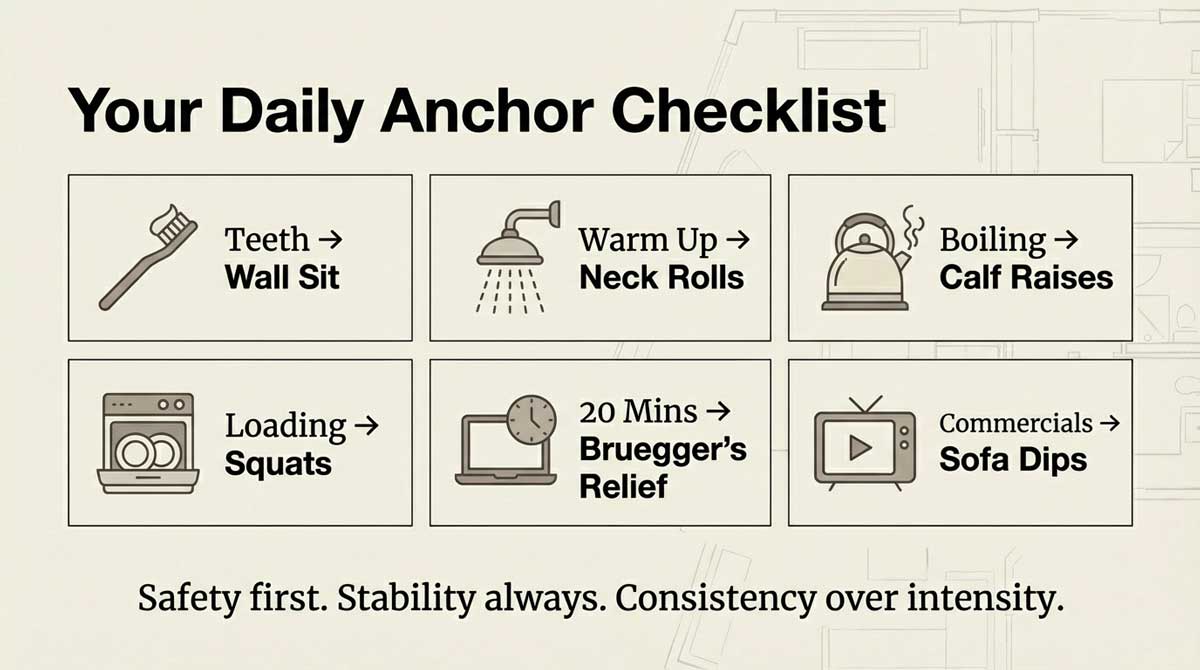 Your Daily Anchor Checklist

Teeth → Wall Sit

Warm Up → Neck Rolls

Boiling → Calf Raises

Loading → Squats

20 Mins → Bruegger's Relief

Commercials → Sofa Dips

Safety first. Stability always. Consistency over intensity.